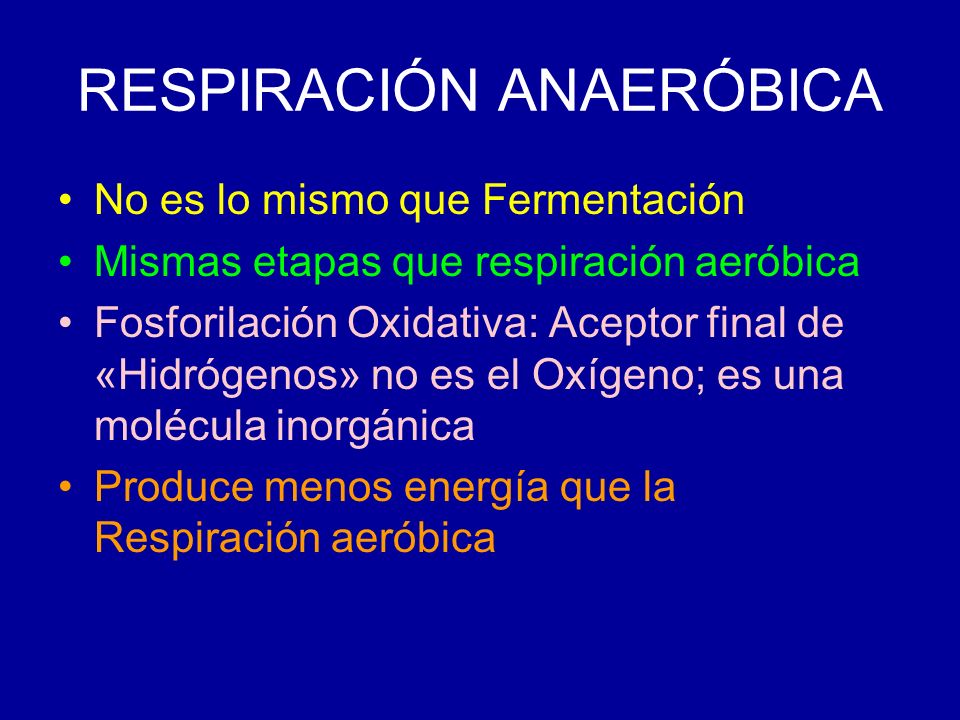 RESPIRACIÓN ANAERÓBICA

• No es lo mismo que Fermentación
• Mismas etapas que respiración aeróbica
• Fosforilación Oxidativa: Aceptor final de «Hidrógenos» no es el Oxígeno; es una molécula inorgánica
• Produce menos energía que la Respiración aeróbica